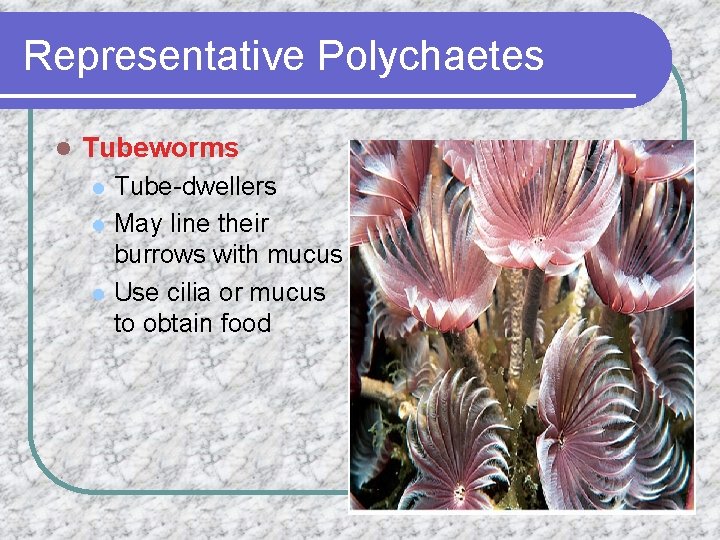 Representative Polychaetes

Tubeworms

Tube-dwellers

May line their burrows with mucus

Use cilia or mucus to obtain food